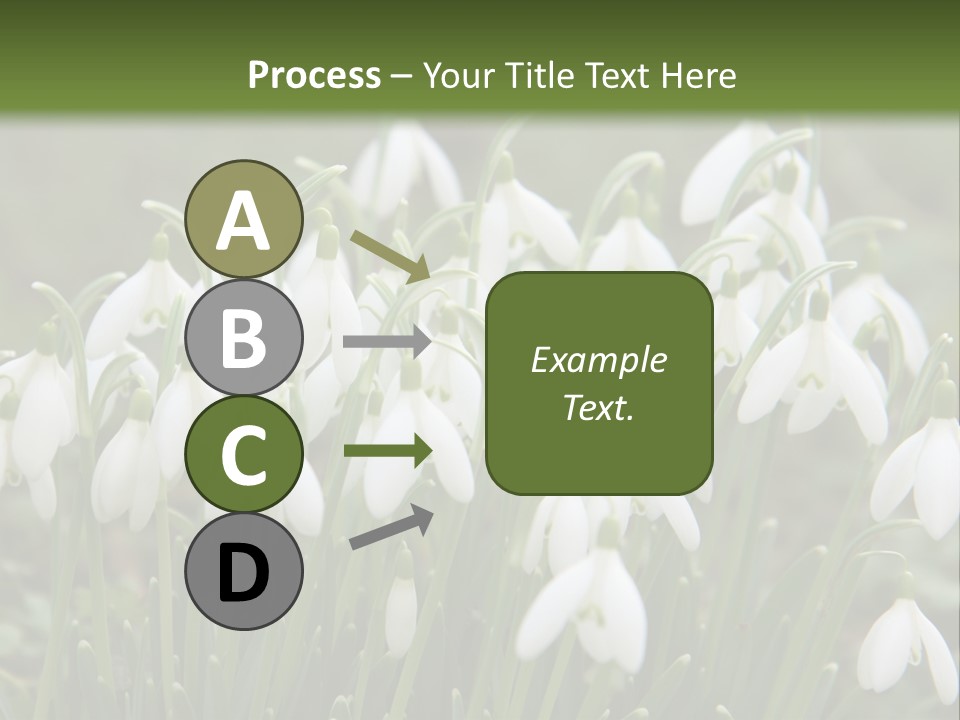 Process – Your Title Text Here

A

B

C

D

Example Text.